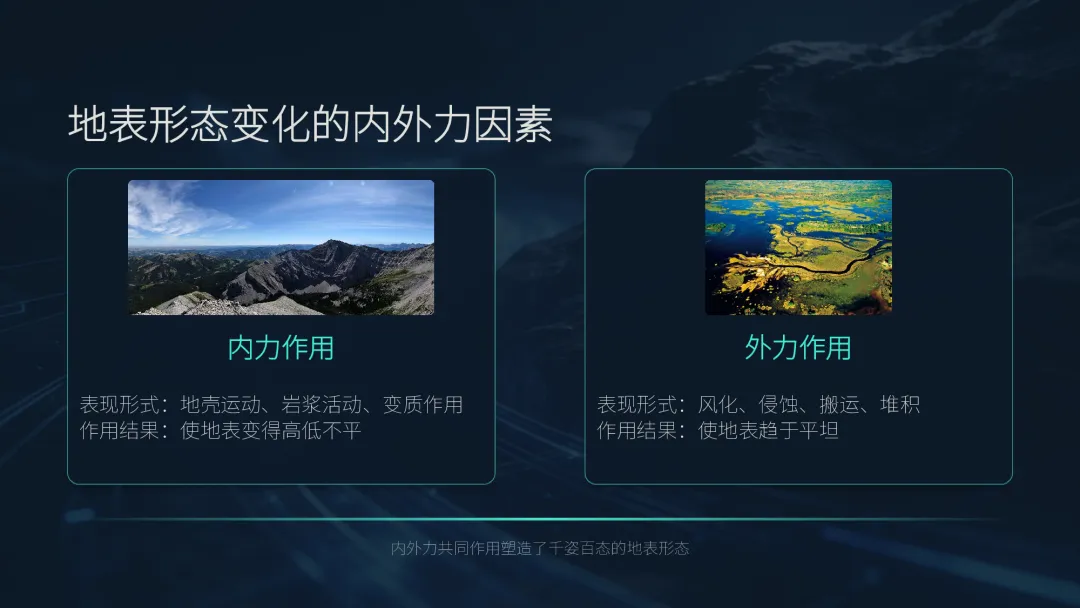 地表形态变化的内外力因素

内力作用

表现形式：地壳运动、岩浆活动、变质作用
作用结果：使地表变得高低不平

外力作用

表现形式：风化、侵蚀、搬运、堆积
作用结果：使地表趋于平坦

内外力共同作用塑造了千姿百态的地表形态